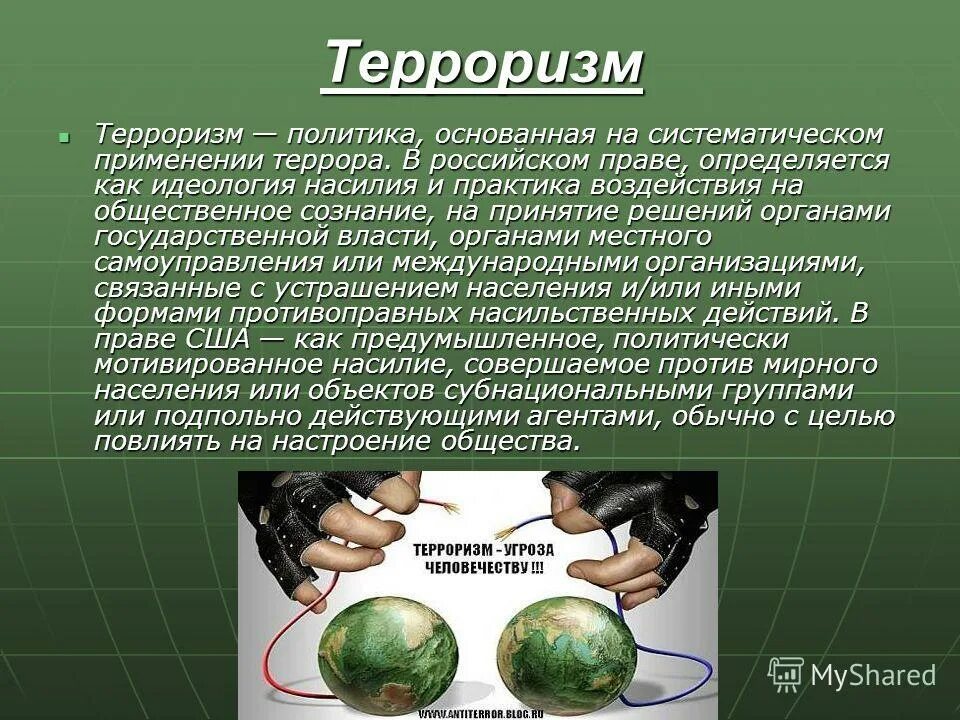 Терроризм

Терроризм — политика, основанная на систематическом применении террора. В российском праве, определяется как идеология насилия и практика воздействия на общественное сознание, на принятие решений органами государственной власти, органами местного самоуправления или международными организациями, связанные с устрашением населения и/или иными формами противоправных насильственных действий. В праве США — как предумышленное, политически мотивированное насилие, совершаемое против мирного населения или объектов субнациональными группами или подпольно действующими агентами, обычно с целью повлиять на настроение общества.

ТЕРРОРИЗМ - УГРОЗА ЧЕЛОВЕЧЕСТВУ !!!

WWW.ANTITERROR.BLOG.RU

MyShared